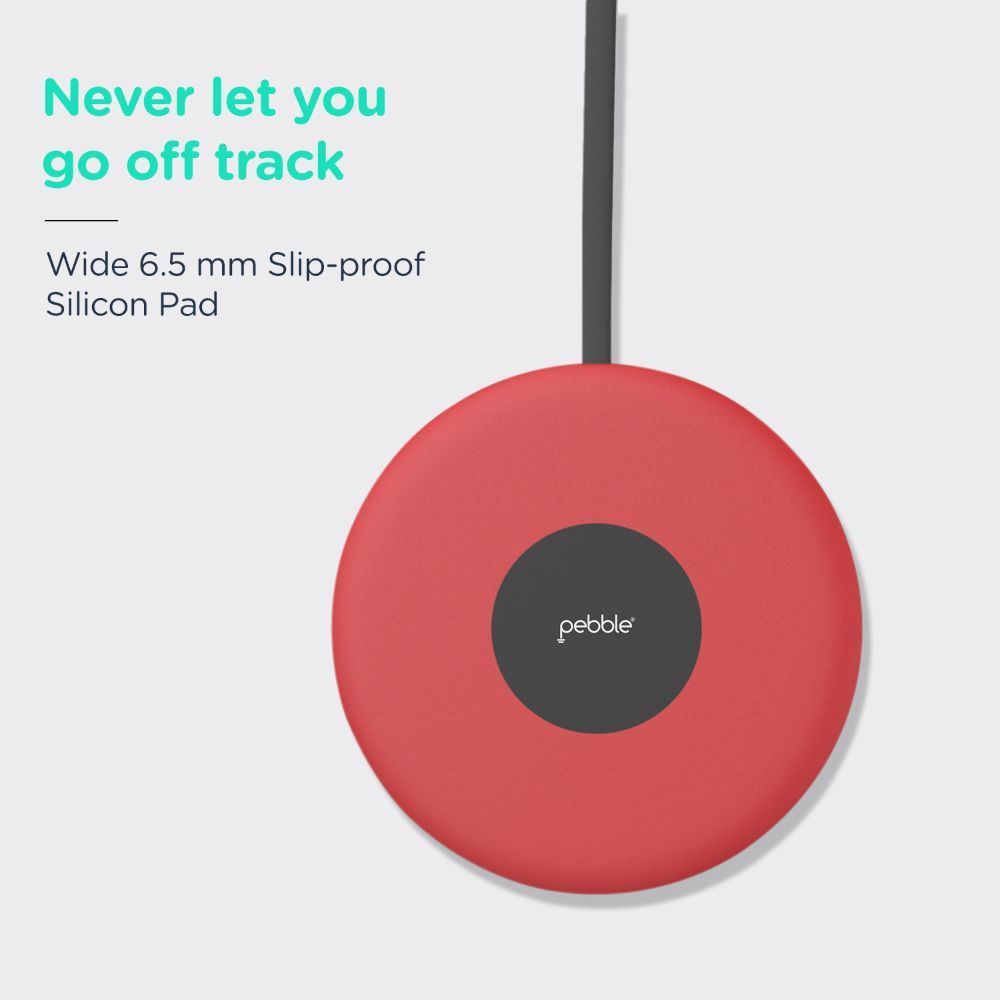 Never let you go off track

Wide 6.5 mm Slip-proof Silicon Pad

pebble®